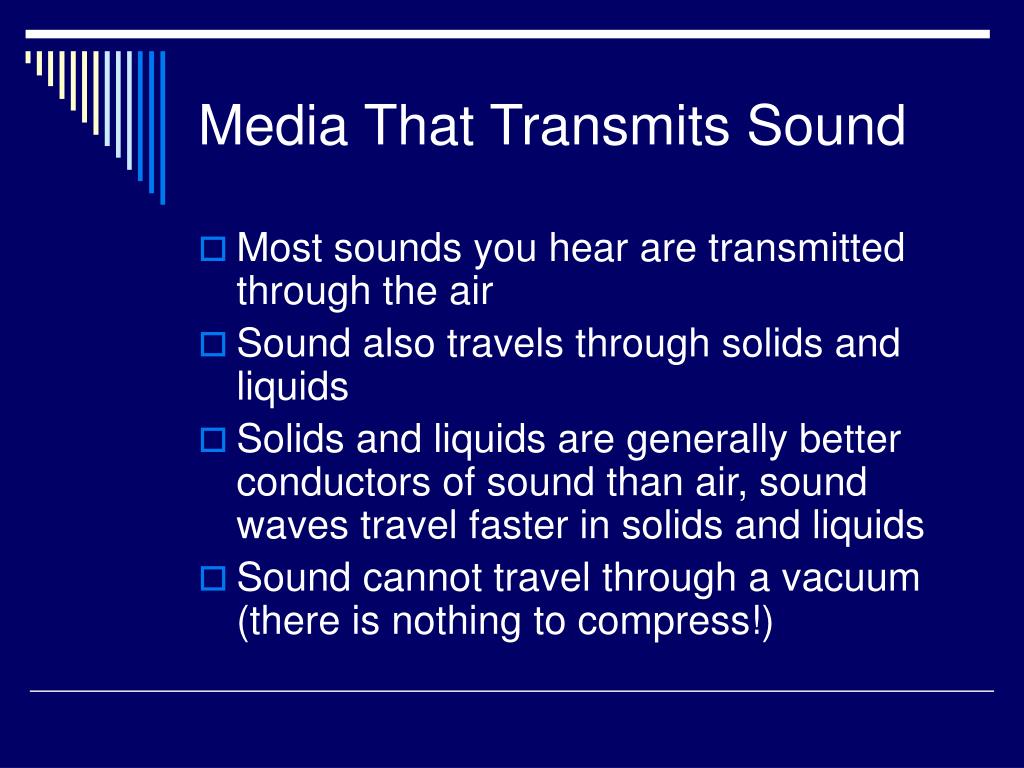 Media That Transmits Sound

Most sounds you hear are transmitted through the air

Sound also travels through solids and liquids

Solids and liquids are generally better conductors of sound than air, sound waves travel faster in solids and liquids

Sound cannot travel through a vacuum (there is nothing to compress!)